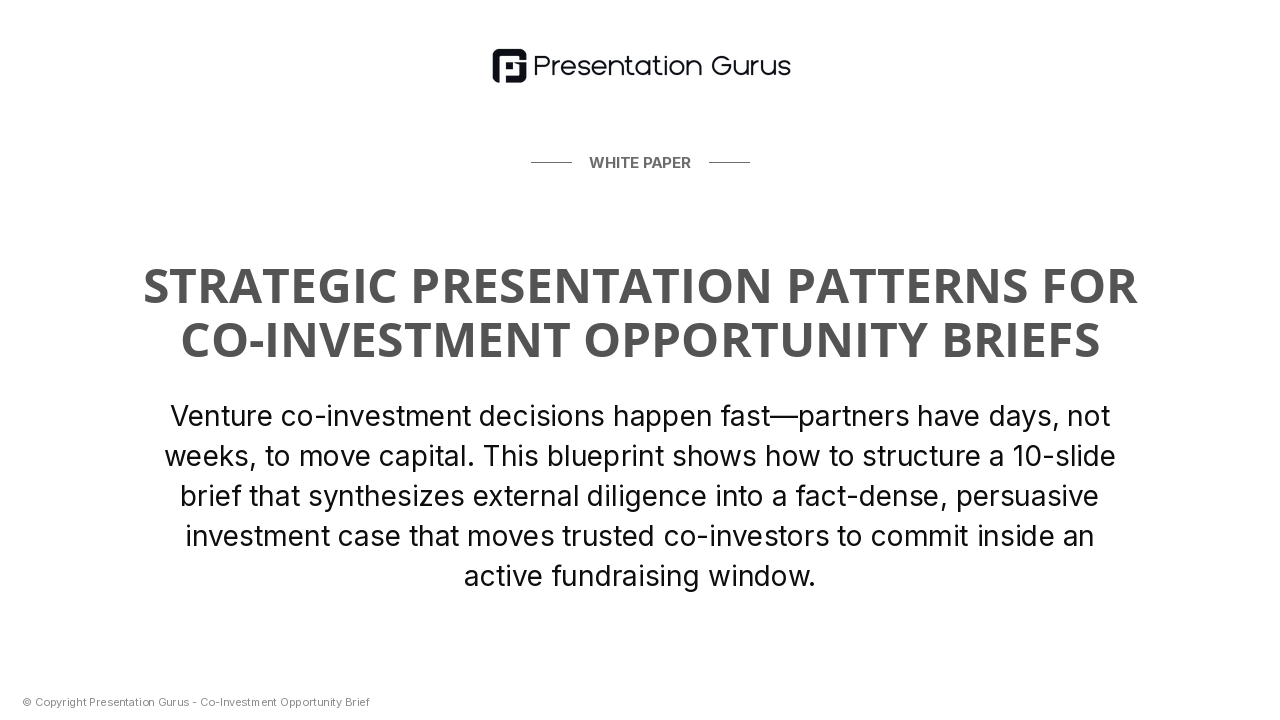 Presentation Gurus

WHITE PAPER

STRATEGIC PRESENTATION PATTERNS FOR CO-INVESTMENT OPPORTUNITY BRIEFS

Venture co-investment decisions happen fast—partners have days, not weeks, to move capital. This blueprint shows how to structure a 10-slide brief that synthesizes external diligence into a fact-dense, persuasive investment case that moves trusted co-investors to commit inside an active fundraising window.

© Copyright Presentation Gurus - Co-Investment Opportunity Brief